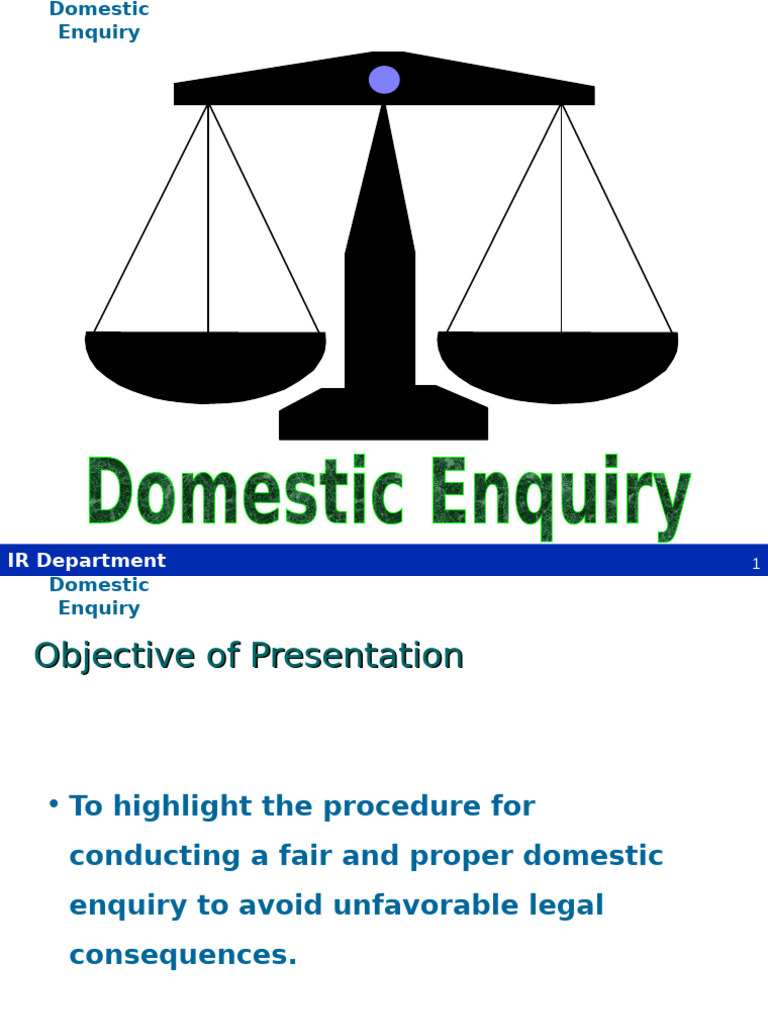 Domestic Enquiry

Domestic Enquiry

IR Department

1

Domestic Enquiry

Objective of Presentation

• To highlight the procedure for conducting a fair and proper domestic enquiry to avoid unfavorable legal consequences.